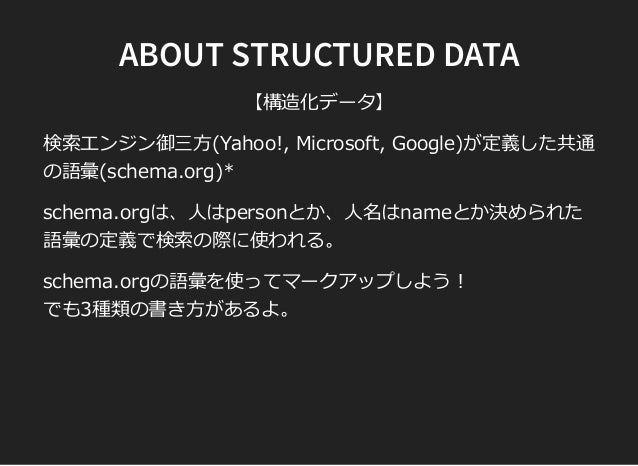 ABOUT STRUCTURED DATA

【構造化データ】

検索エンジン御三方(Yahoo!, Microsoft, Google)が定義した共通の語彙(schema.org)*

schema.orgは、人はpersonとか、人名はnameとか決められた語彙の定義で検索の際に使われる。

schema.orgの語彙を使ってマークアップしよう！
でも3種類の書き方があるよ。